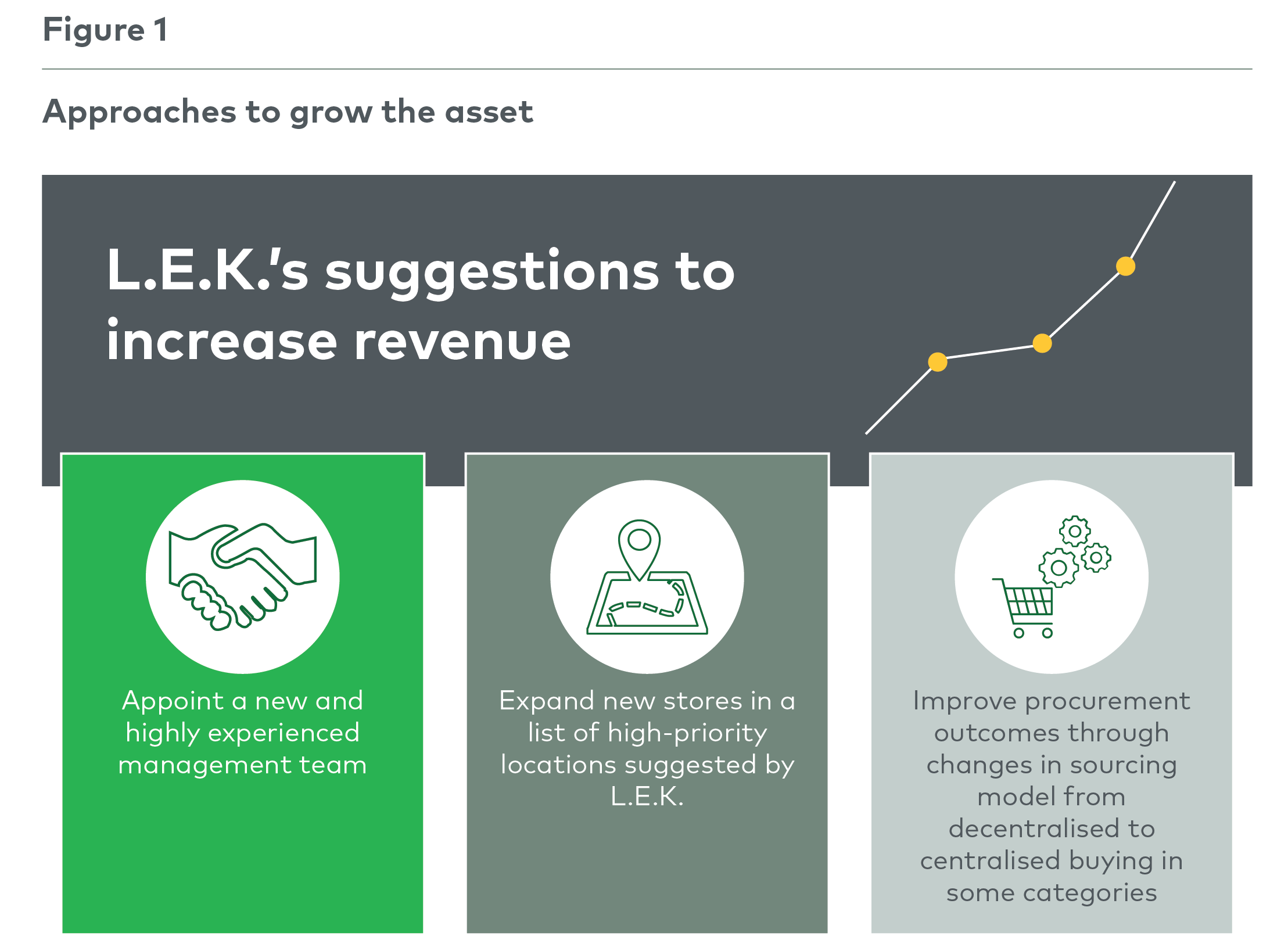 Figure 1

Approaches to grow the asset

L.E.K.'s suggestions to increase revenue

Appoint a new and highly experienced management team

Expand new stores in a list of high-priority locations suggested by L.E.K.

Improve procurement outcomes through changes in sourcing model from decentralised to centralised buying in some categories